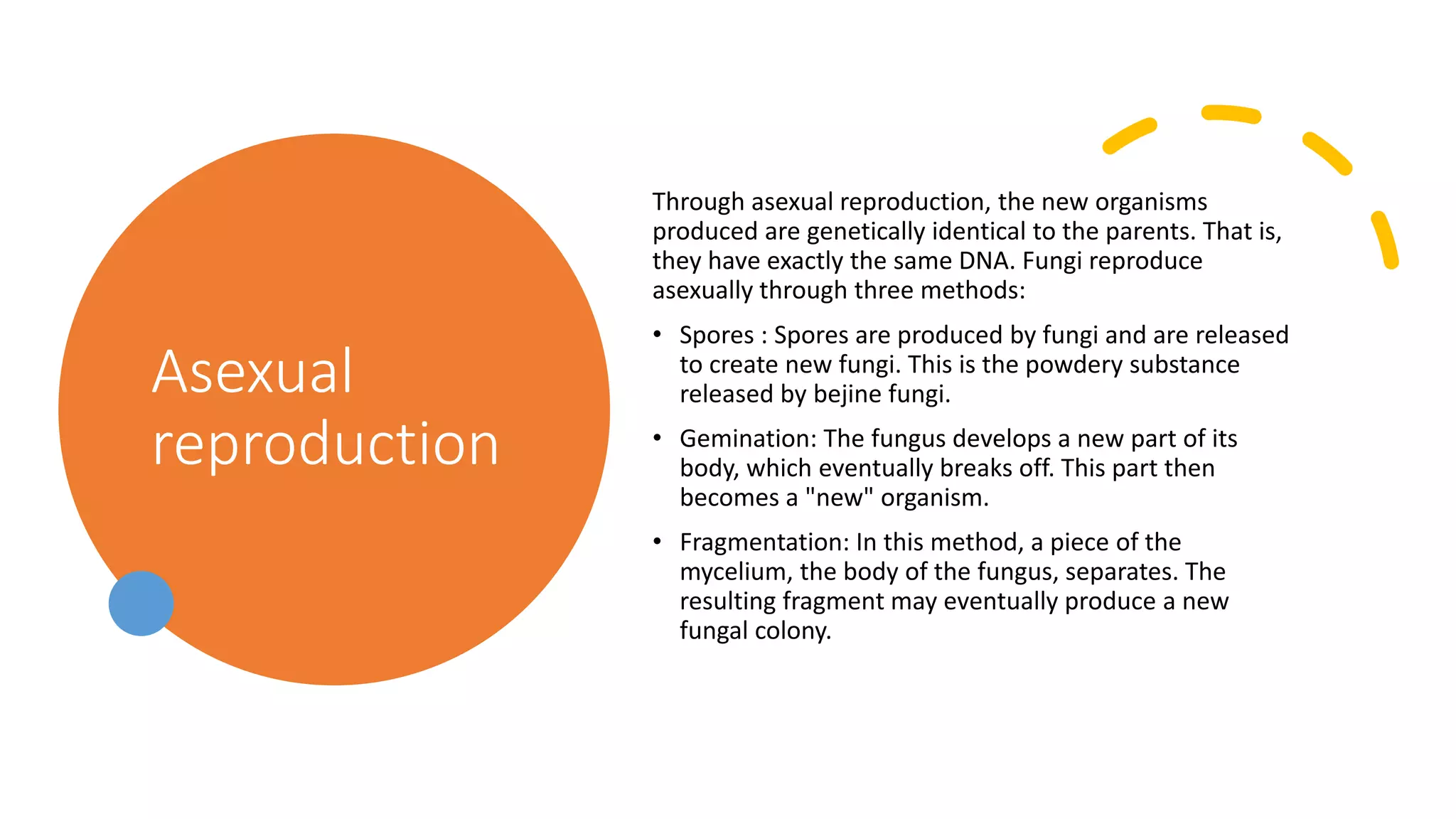 Asexual reproduction

Through asexual reproduction, the new organisms produced are genetically identical to the parents. That is, they have exactly the same DNA. Fungi reproduce asexually through three methods:

• Spores : Spores are produced by fungi and are released to create new fungi. This is the powdery substance released by bejine fungi.

• Gemination: The fungus develops a new part of its body, which eventually breaks off. This part then becomes a "new" organism.

• Fragmentation: In this method, a piece of the mycelium, the body of the fungus, separates. The resulting fragment may eventually produce a new fungal colony.